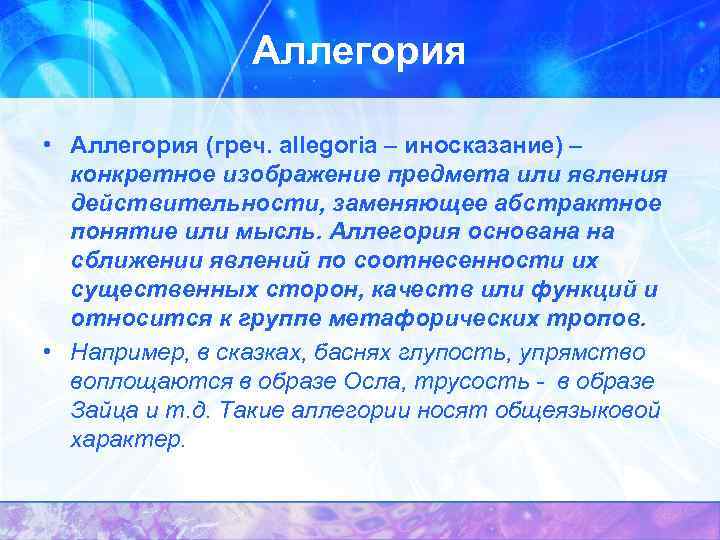 Аллегория

• Аллегория (греч. allegoria – иносказание) – конкретное изображение предмета или явления действительности, заменяющее абстрактное понятие или мысль. Аллегория основана на сближении явлений по соотнесенности их существенных сторон, качеств или функций и относится к группе метафорических тропов.

• Например, в сказках, баснях глупость, упрямство воплощаются в образе Осла, трусость - в образе Зайца и т.д. Такие аллегории носят общеязыковой характер.